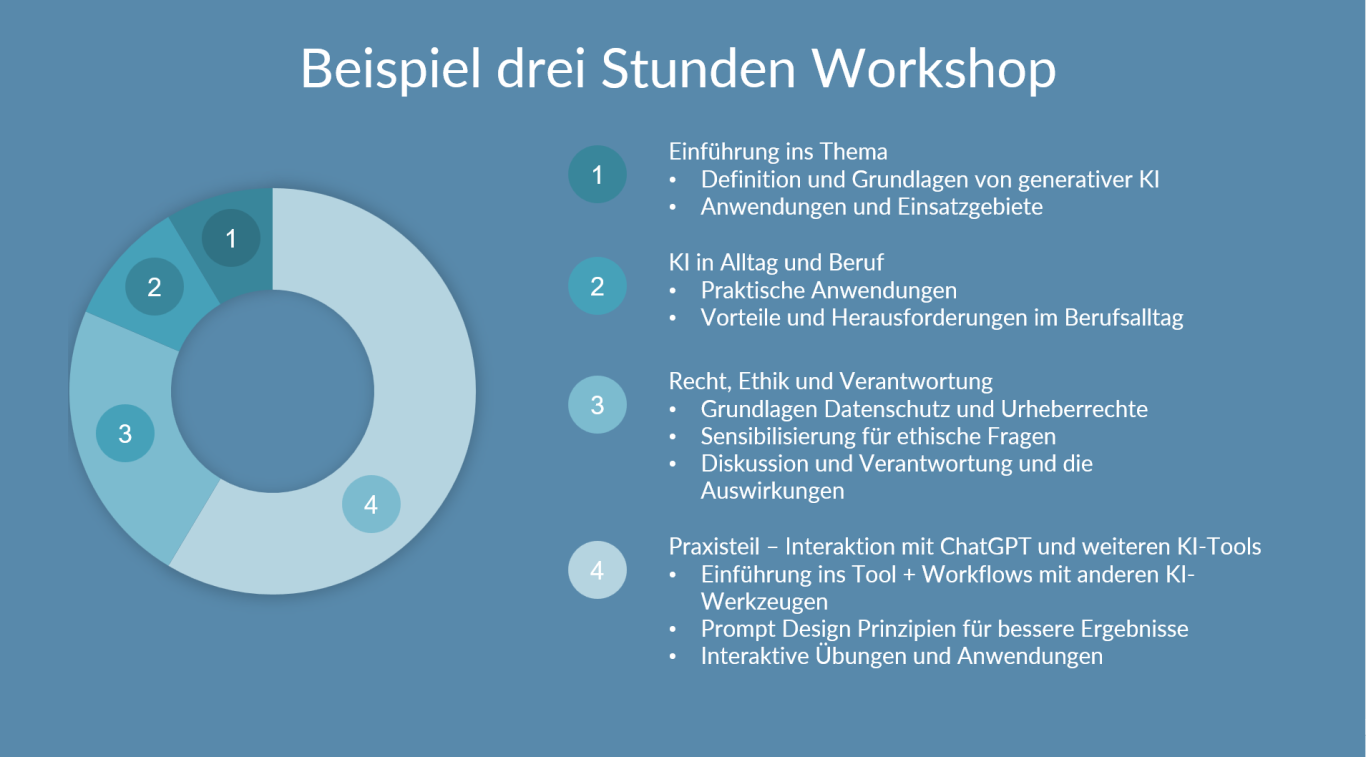 Beispiel drei Stunden Workshop

1

2

3

4

1

Einführung ins Thema
• Definition und Grundlagen von generativer KI
• Anwendungen und Einsatzgebiete

2

KI in Alltag und Beruf
• Praktische Anwendungen
• Vorteile und Herausforderungen im Berufsalltag

3

Recht, Ethik und Verantwortung
• Grundlagen Datenschutz und Urheberrechte
• Sensibilisierung für ethische Fragen
• Diskussion und Verantwortung und die Auswirkungen

4

Praxisteil – Interaktion mit ChatGPT und weiteren KI-Tools
• Einführung ins Tool + Workflows mit anderen KI-Werkzeugen
• Prompt Design Prinzipien für bessere Ergebnisse
• Interaktive Übungen und Anwendungen